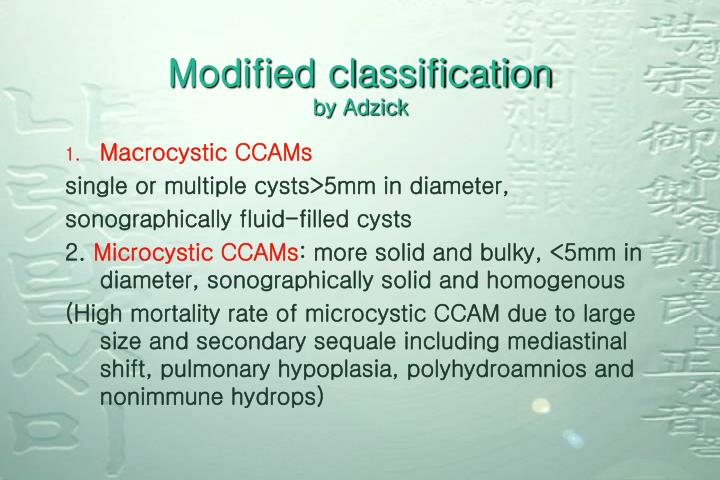 Modified classification
by Adzick

1. Macrocystic CCAMs
single or multiple cysts>5mm in diameter,
sonographically fluid-filled cysts
2. Microcystic CCAMs: more solid and bulky, <5mm in diameter, sonographically solid and homogenous
(High mortality rate of microcystic CCAM due to large size and secondary sequale including mediastinal shift, pulmonary hypoplasia, polyhydroamnios and nonimmune hydrops)